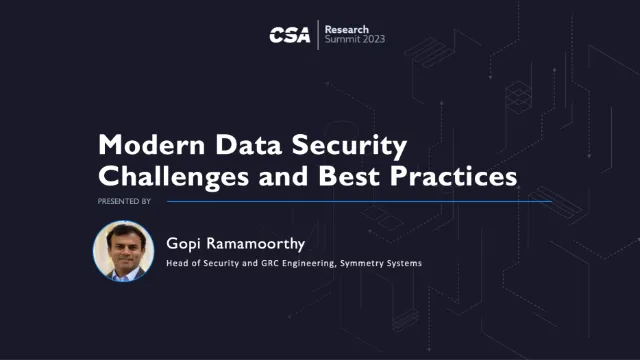 CSA Research Summit 2023

Modern Data Security Challenges and Best Practices

PRESENTED BY

Gopi Ramamoorthy

Head of Security and GRC Engineering, Symmetry Systems